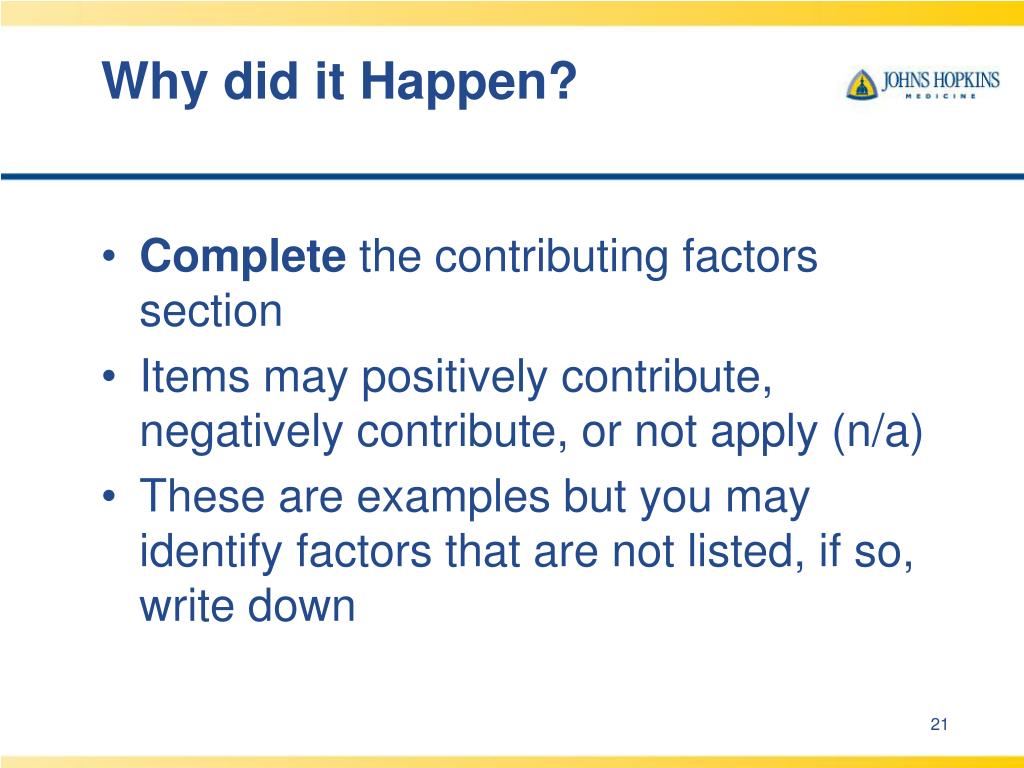 Why did it Happen?

JOHNS HOPKINS
MEDICINE

• Complete the contributing factors section
• Items may positively contribute, negatively contribute, or not apply (n/a)
• These are examples but you may identify factors that are not listed, if so, write down

21